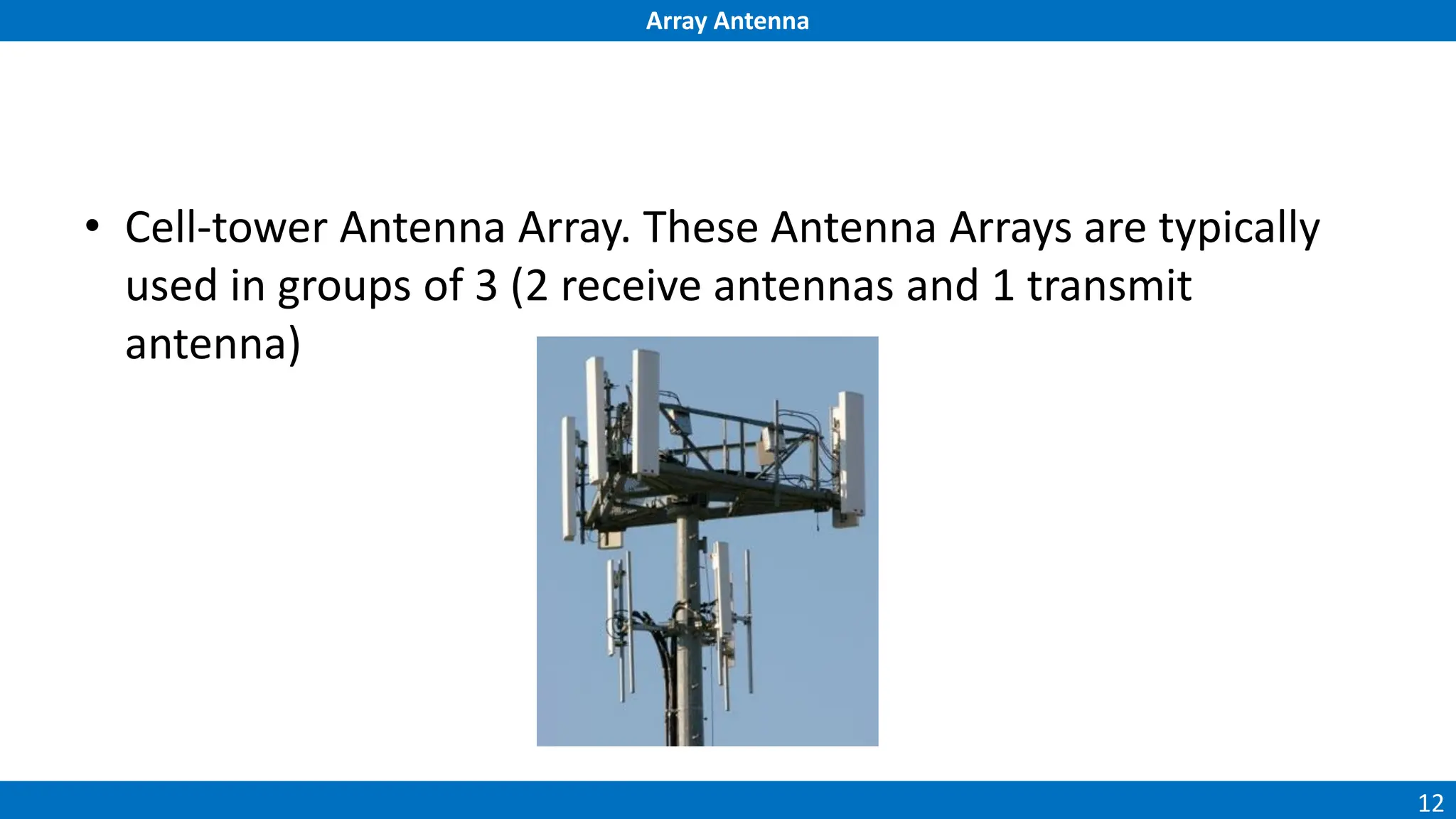 Array Antenna

• Cell-tower Antenna Array. These Antenna Arrays are typically used in groups of 3 (2 receive antennas and 1 transmit antenna)

12